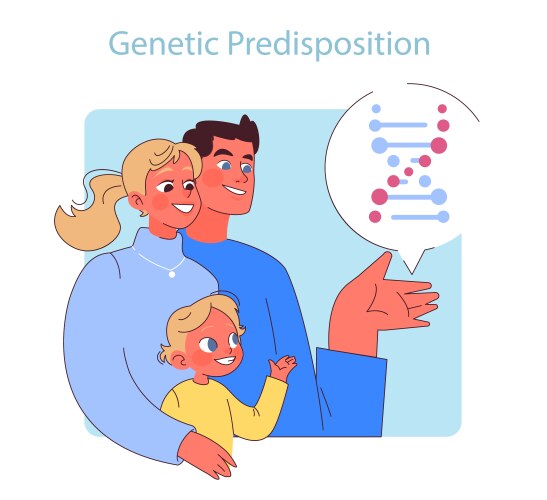 Genetic Predisposition